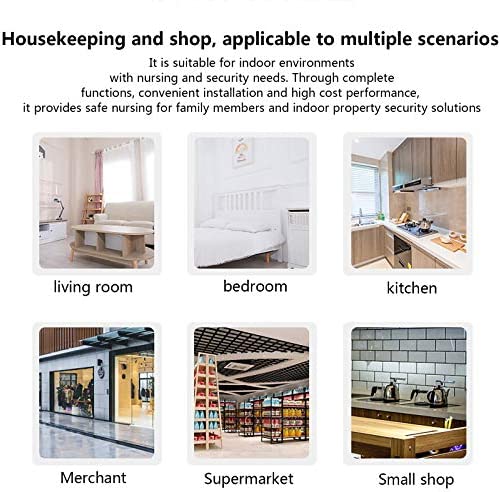 Housekeeping and shop, applicable to multiple scenarios

It is suitable for indoor environments with nursing and security needs. Through complete functions, convenient installation and high cost performance, it provides safe nursing for family members and indoor property security solutions

living room

bedroom

kitchen

Merchant

Supermarket

Small shop